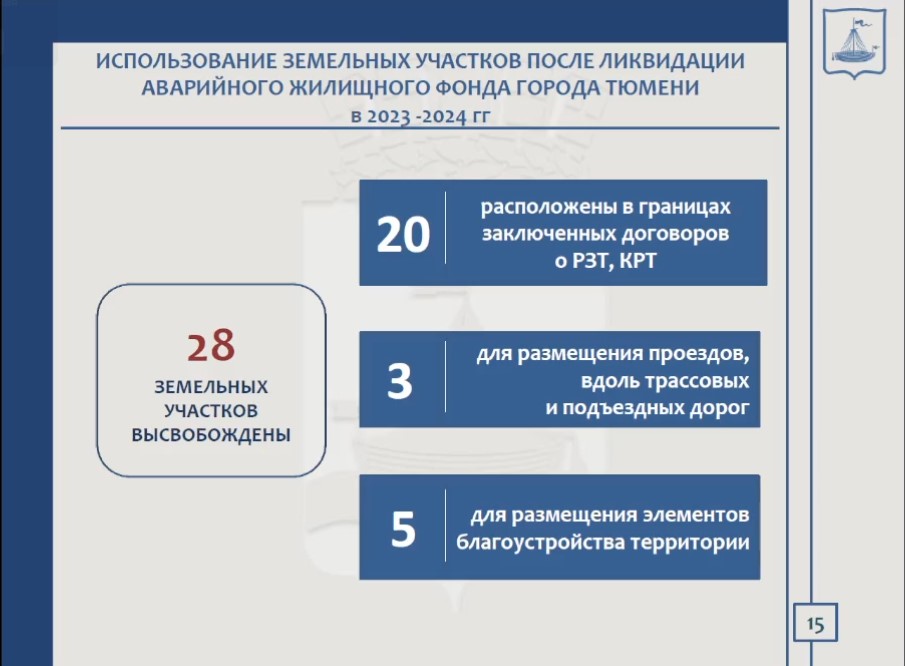 ИСПОЛЬЗОВАНИЕ ЗЕМЕЛЬНЫХ УЧАСТКОВ ПОСЛЕ ЛИКВИДАЦИИ АВАРИЙНОГО ЖИЛИЩНОГО ФОНДА ГОРОДА ТЮМЕНИ
в 2023 -2024 гг

28
ЗЕМЕЛЬНЫХ УЧАСТКОВ ВЫСВОБОЖДЕНЫ

20
расположены в границах заключенных договоров о РЗТ, КРТ

3
для размещения проездов, вдоль трассовых и подъездных дорог

5
для размещения элементов благоустройства территории

15